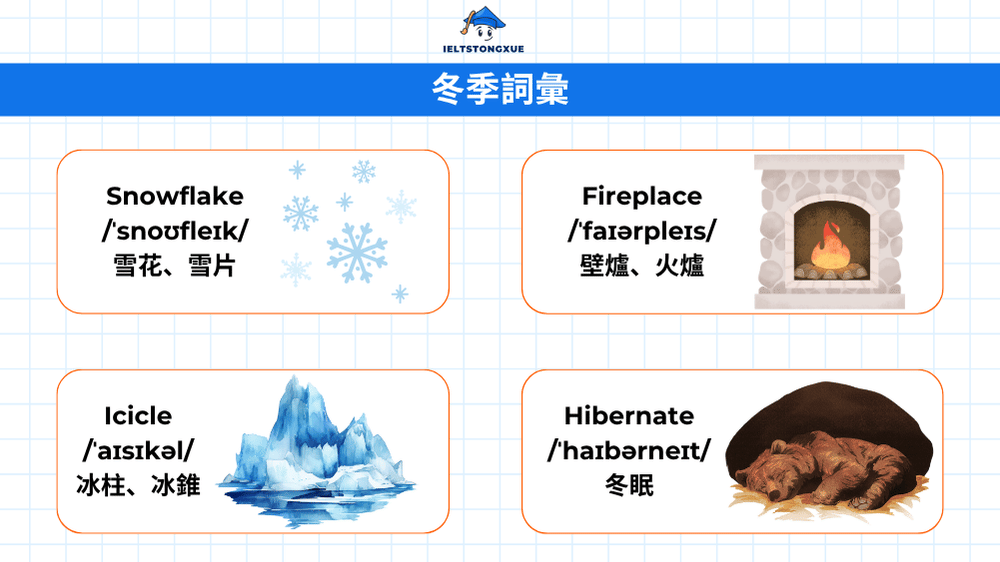 IELTSTONGXUE

冬季詞彙

Snowflake
/ˈsnoʊfleɪk/
雪花、雪片

Fireplace
/ˈfaɪərpleɪs/
壁爐、火爐

Icicle
/ˈaɪsɪkəl/
冰柱、冰錐

Hibernate
/ˈhaɪbərneɪt/
冬眠